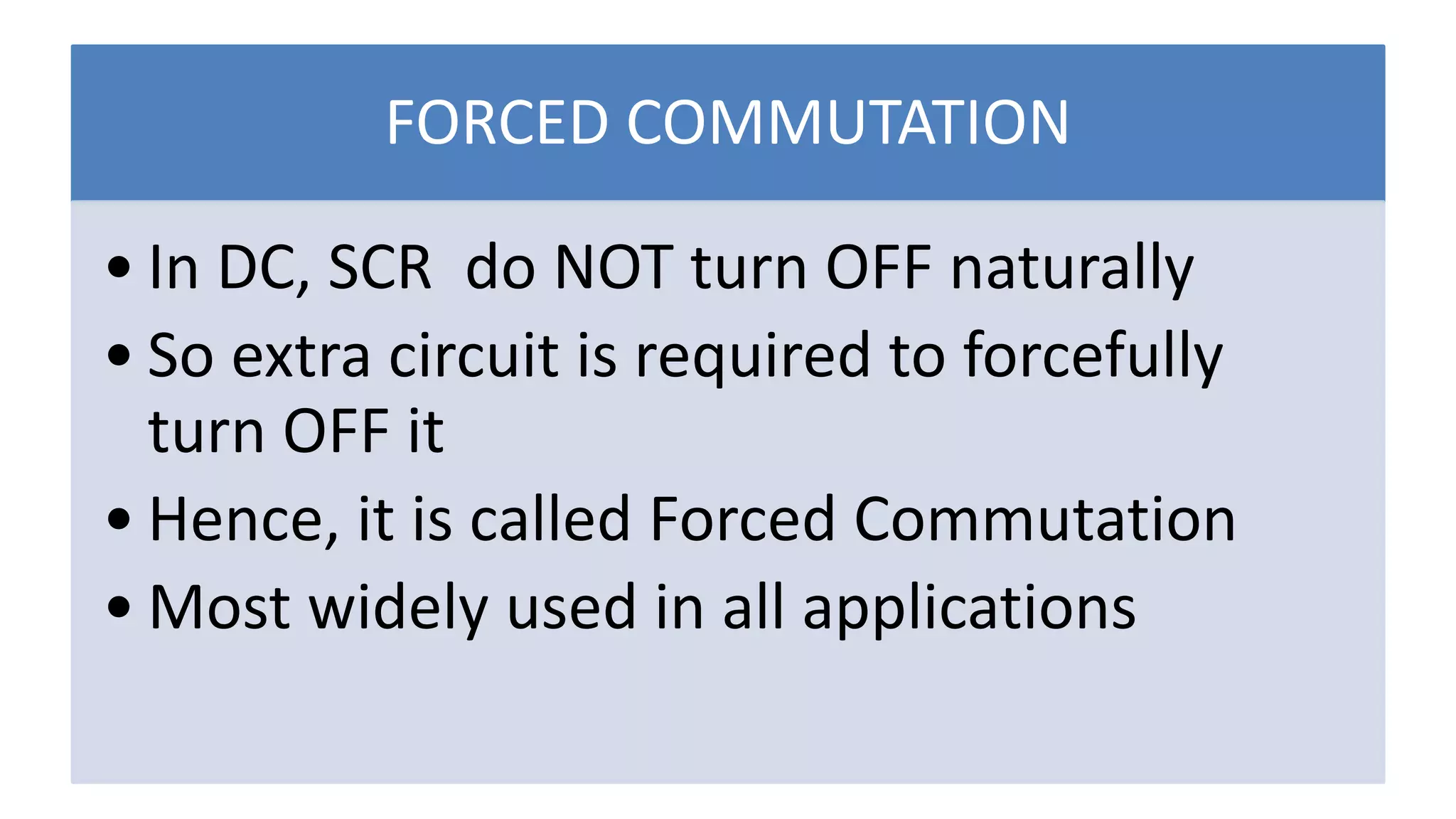 FORCED COMMUTATION

• In DC, SCR do NOT turn OFF naturally
• So extra circuit is required to forcefully turn OFF it
• Hence, it is called Forced Commutation
• Most widely used in all applications